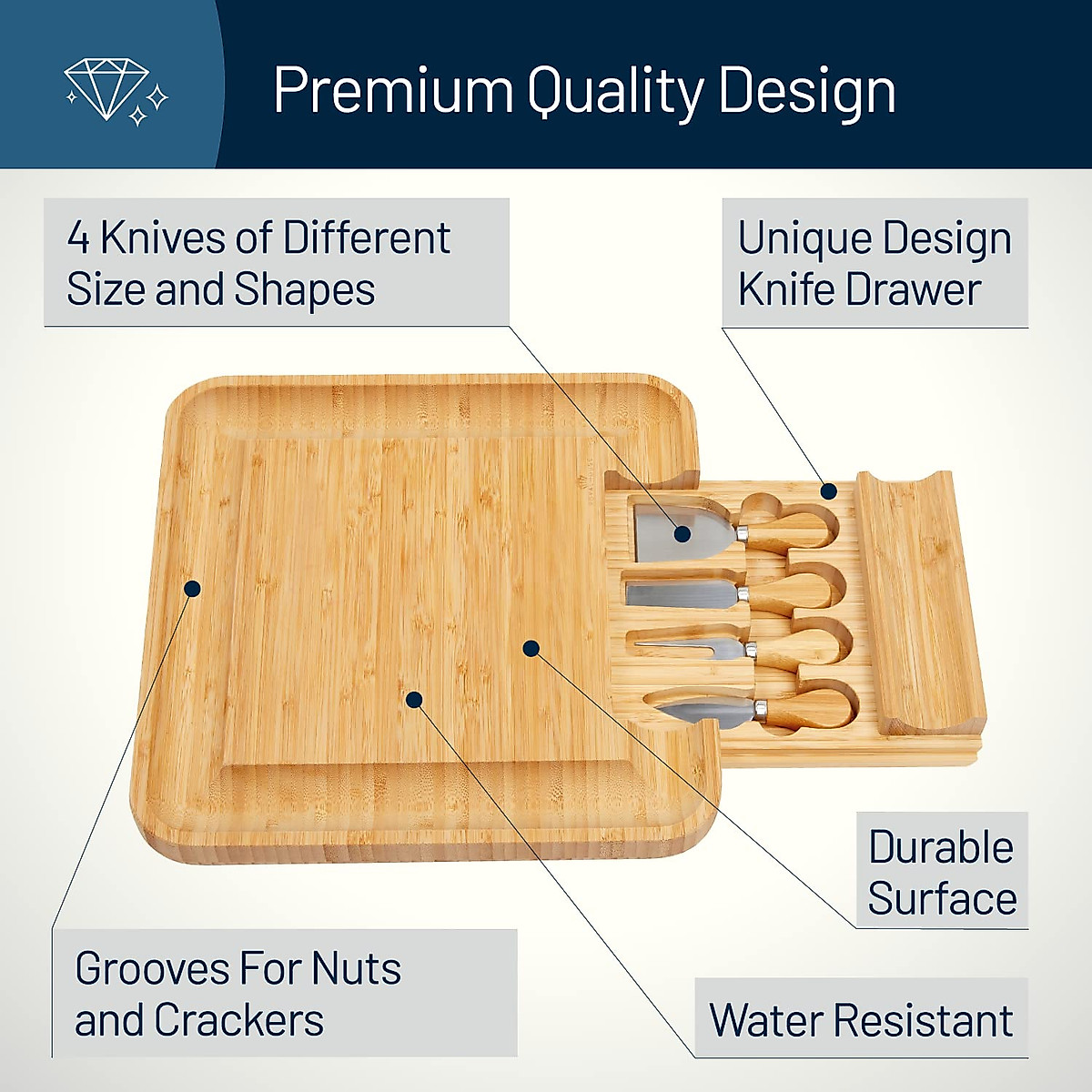 Premium Quality Design

4 Knives of Different Size and Shapes

Unique Design Knife Drawer

Durable Surface

Grooves For Nuts and Crackers

Water Resistant